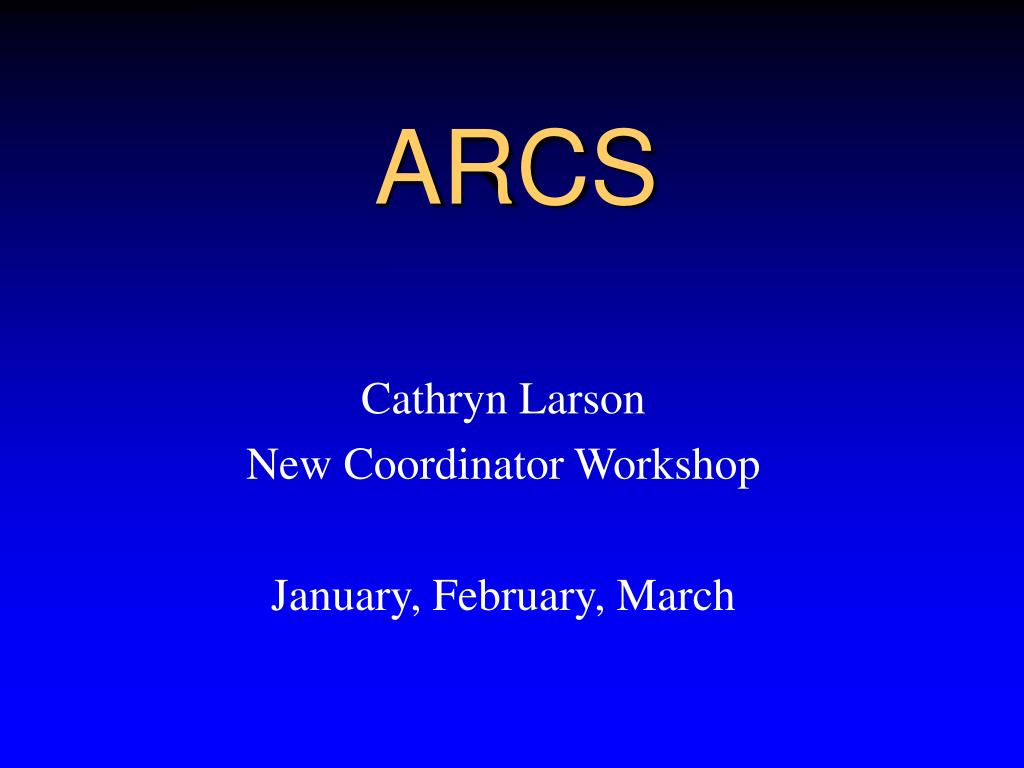 ARCS

Cathryn Larson
New Coordinator Workshop

January, February, March